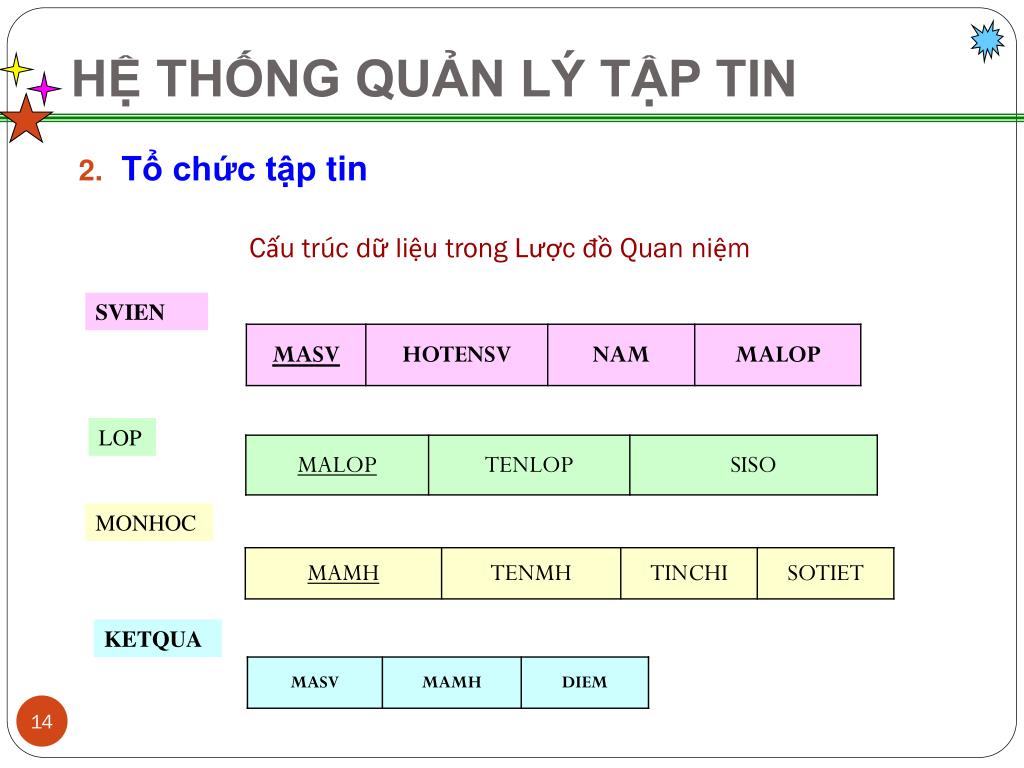 HỆ THỐNG QUẢN LÝ TẬP TIN

2. Tổ chức tập tin

Cấu trúc dữ liệu trong Lược đồ Quan niệm

SVIEN

| MASV | HOTENSV | NAM | MALOP |
|---|---|---|---|

LOP

| MALOP | TENLOP | SISO |
|---|---|---|

MONHOC

| MAMH | TENMH | TINCHI | SOTIET |
|---|---|---|---|

KETQUA

| MASV | MAMH | DIEM |
|---|---|---|

14